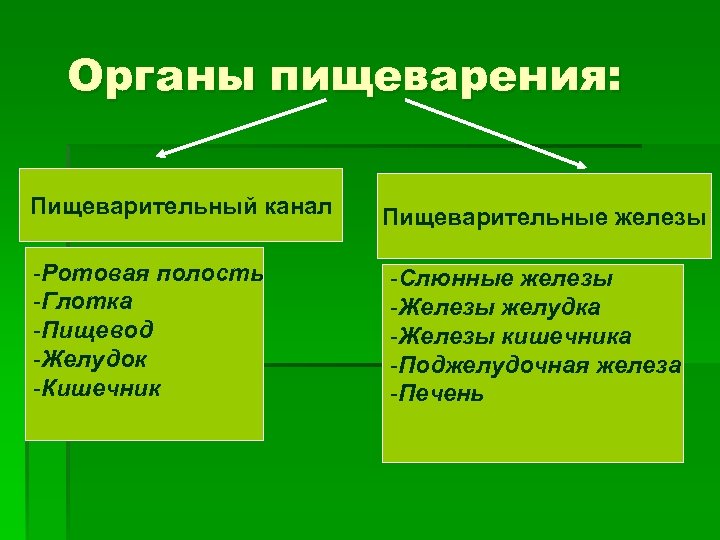 Органы пищеварения:

Пищеварительный канал

-Ротовая полость
-Глотка
-Пищевод
-Желудок
-Кишечник

Пищеварительные железы

-Слюнные железы
-Железы желудка
-Железы кишечника
-Поджелудочная железа
-Печень